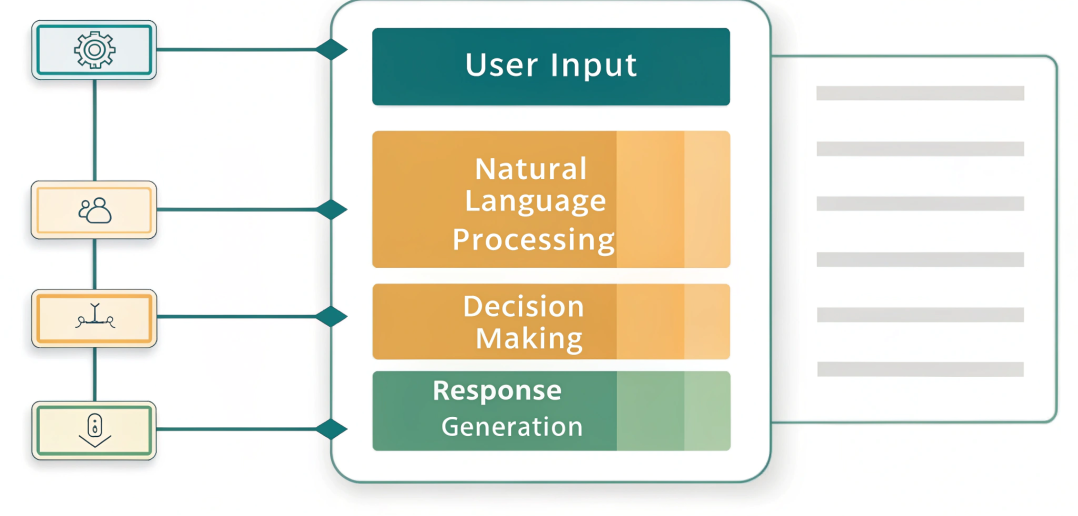 User Input

Natural Language Processing

Decision Making

Response Generation